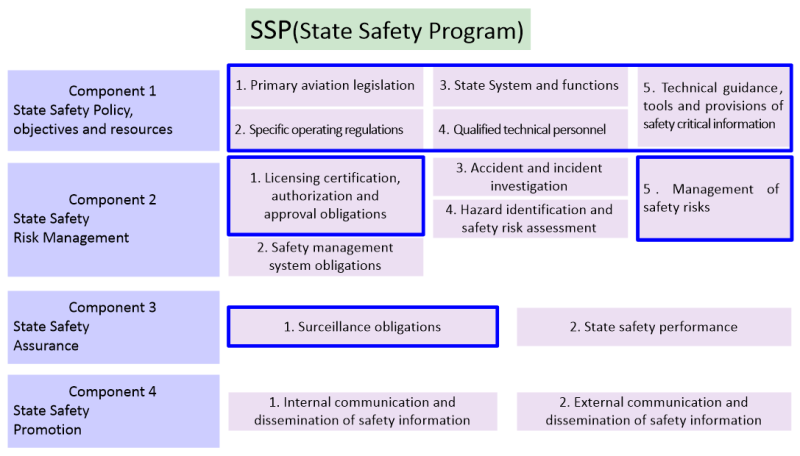 SSP(State Safety Program)

Component 1
State Safety Policy, objectives and resources

1. Primary aviation legislation

2. Specific operating regulations

3. State System and functions

4. Qualified technical personnel

5. Technical guidance, tools and provisions of safety critical information

Component 2
State Safety Risk Management

1. Licensing certification, authorization and approval obligations

2. Safety management system obligations

3. Accident and incident investigation

4. Hazard identification and safety risk assessment

5. Management of safety risks

Component 3
State Safety Assurance

1. Surceillance obligations

2. State safety performance

Component 4
State Safety Promotion

1. Internal communication and dissemination of safety information

2. External communication and dissemination of safety information